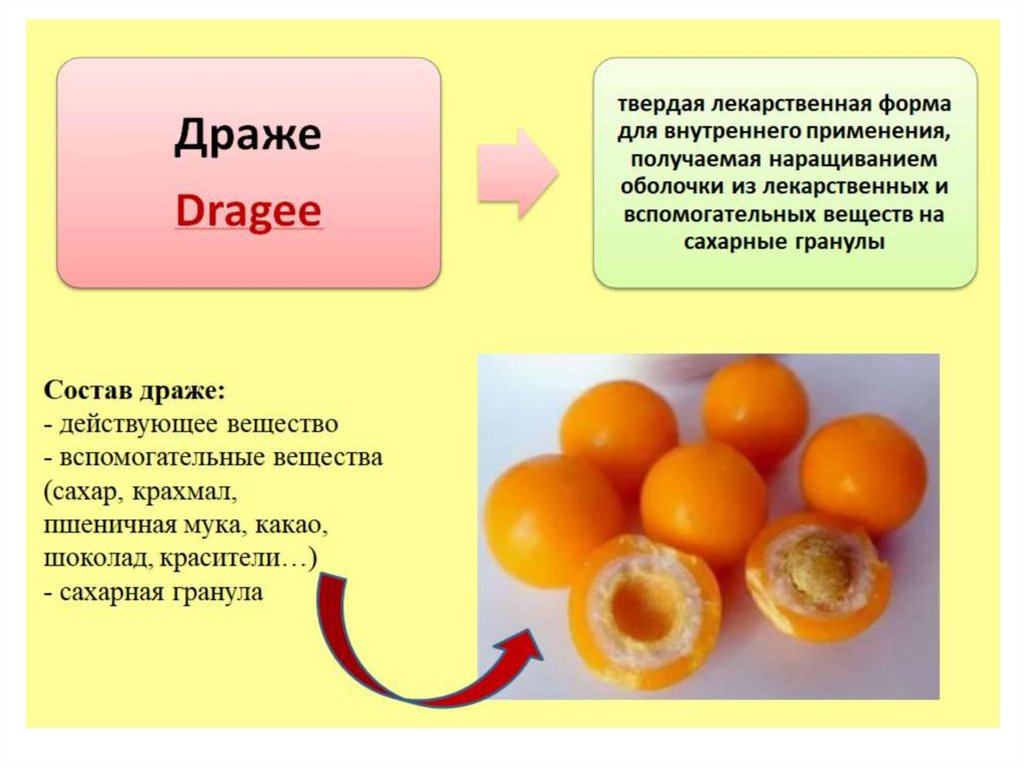 Драже
Dragee

твердая лекарственная форма для внутреннего применения, получаемая наращиванием оболочки из лекарственных и вспомогательных веществ на сахарные гранулы

Состав драже:
- действующее вещество
- вспомогательные вещества (сахар, крахмал, пшеничная мука, какао, шоколад, красители…)
- сахарная гранула